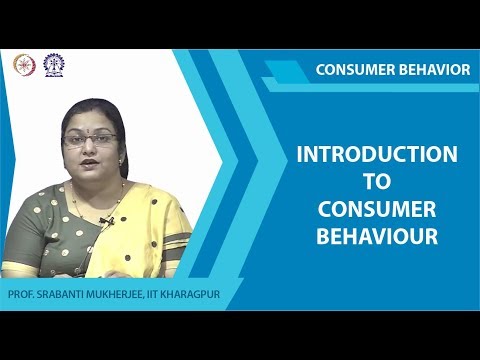 CONSUMER BEHAVIOR

INTRODUCTION TO CONSUMER BEHAVIOUR

PROF. SRABANTI MUKHERJEE, IIT KHARAGPUR